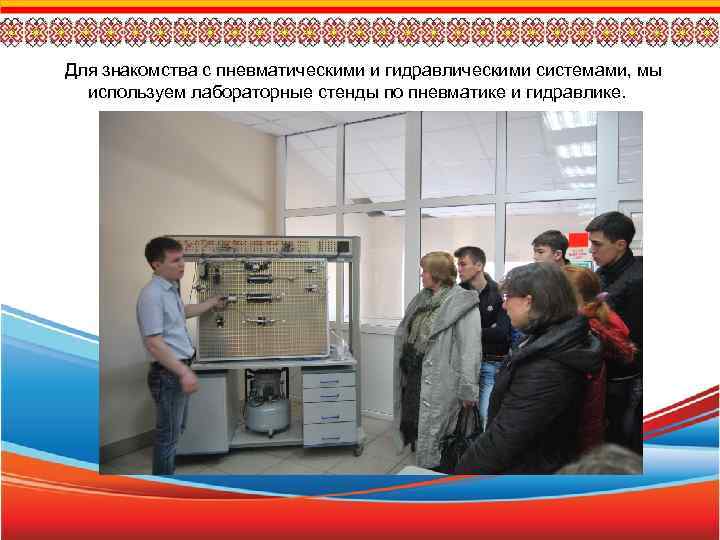 Для знакомства с пневматическими и гидравлическими системами, мы используем лабораторные стенды по пневматике и гидравлике.